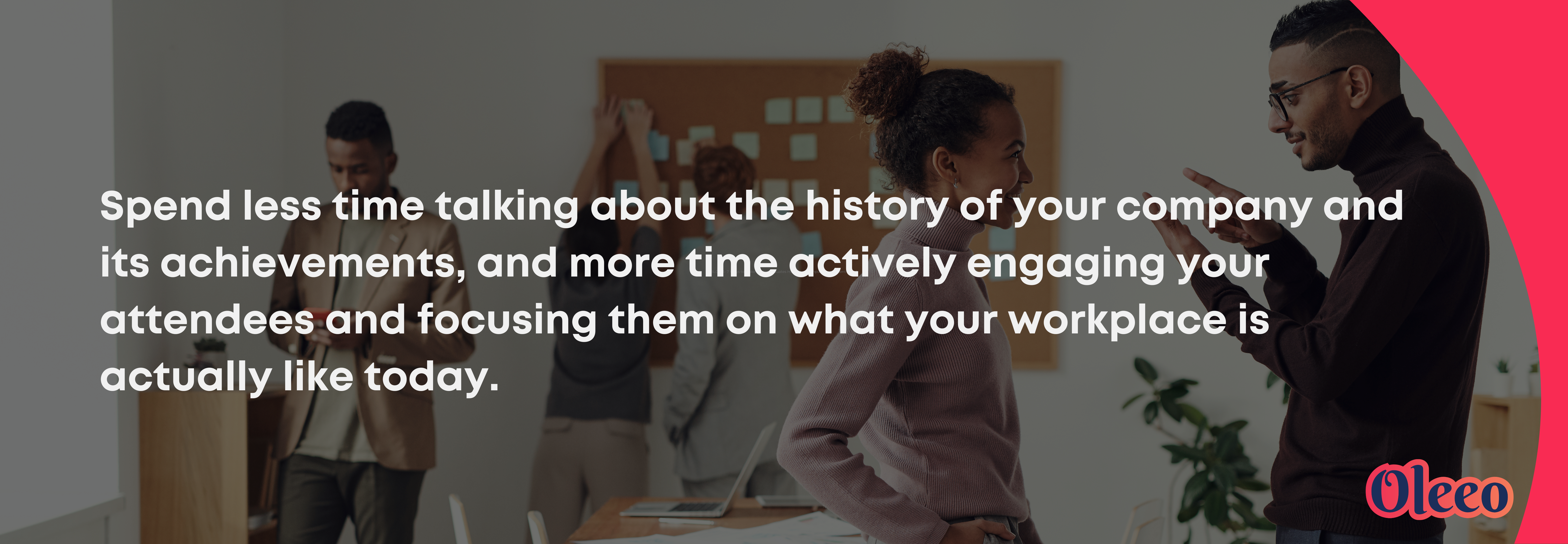 Spend less time talking about the history of your company and its achievements, and more time actively engaging your attendees and focusing them on what your workplace is actually like today.

Oleeo